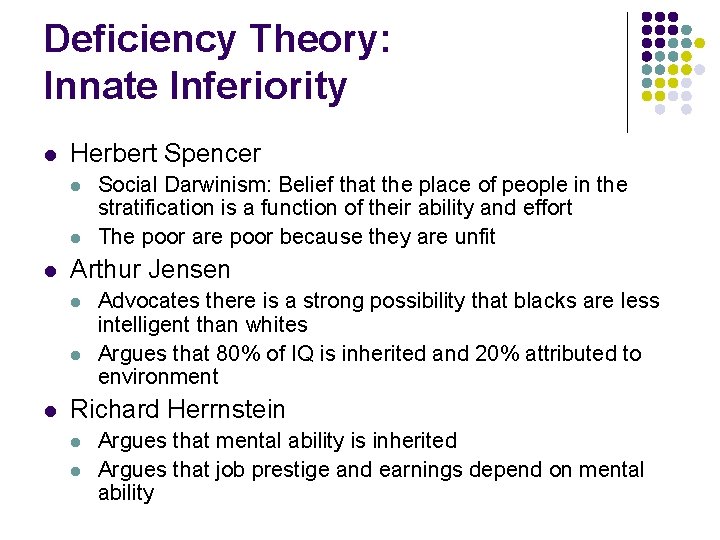 Deficiency Theory: Innate Inferiority

- Herbert Spencer
  - Social Darwinism: Belief that the place of people in the stratification is a function of their ability and effort
  - The poor are poor because they are unfit
- Arthur Jensen
  - Advocates there is a strong possibility that blacks are less intelligent than whites
  - Argues that 80% of IQ is inherited and 20% attributed to environment
- Richard Herrnstein
  - Argues that mental ability is inherited
  - Argues that job prestige and earnings depend on mental ability